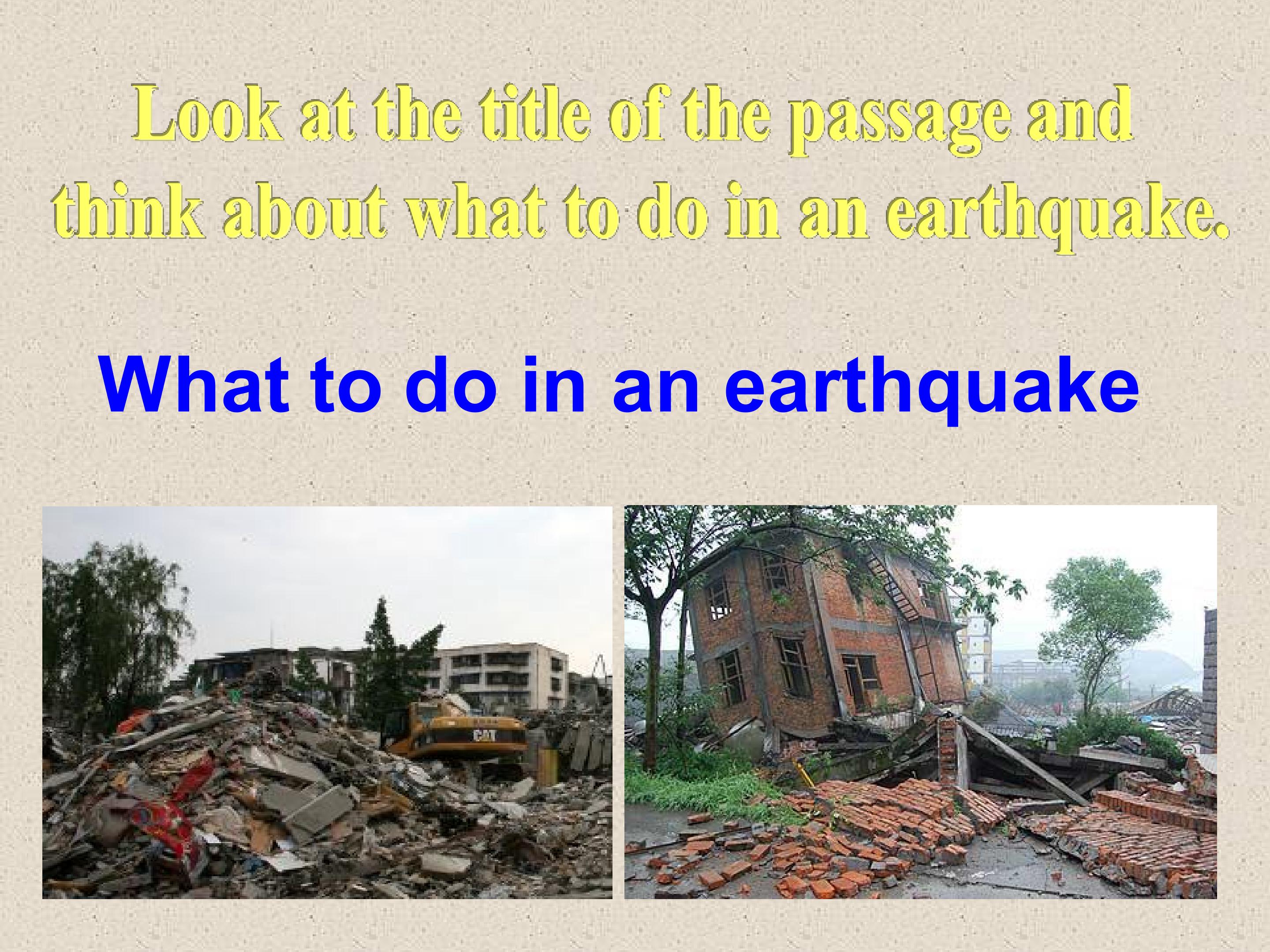 Look at the title of the passage and think about what to do in an earthquake.

What to do in an earthquake

CAT